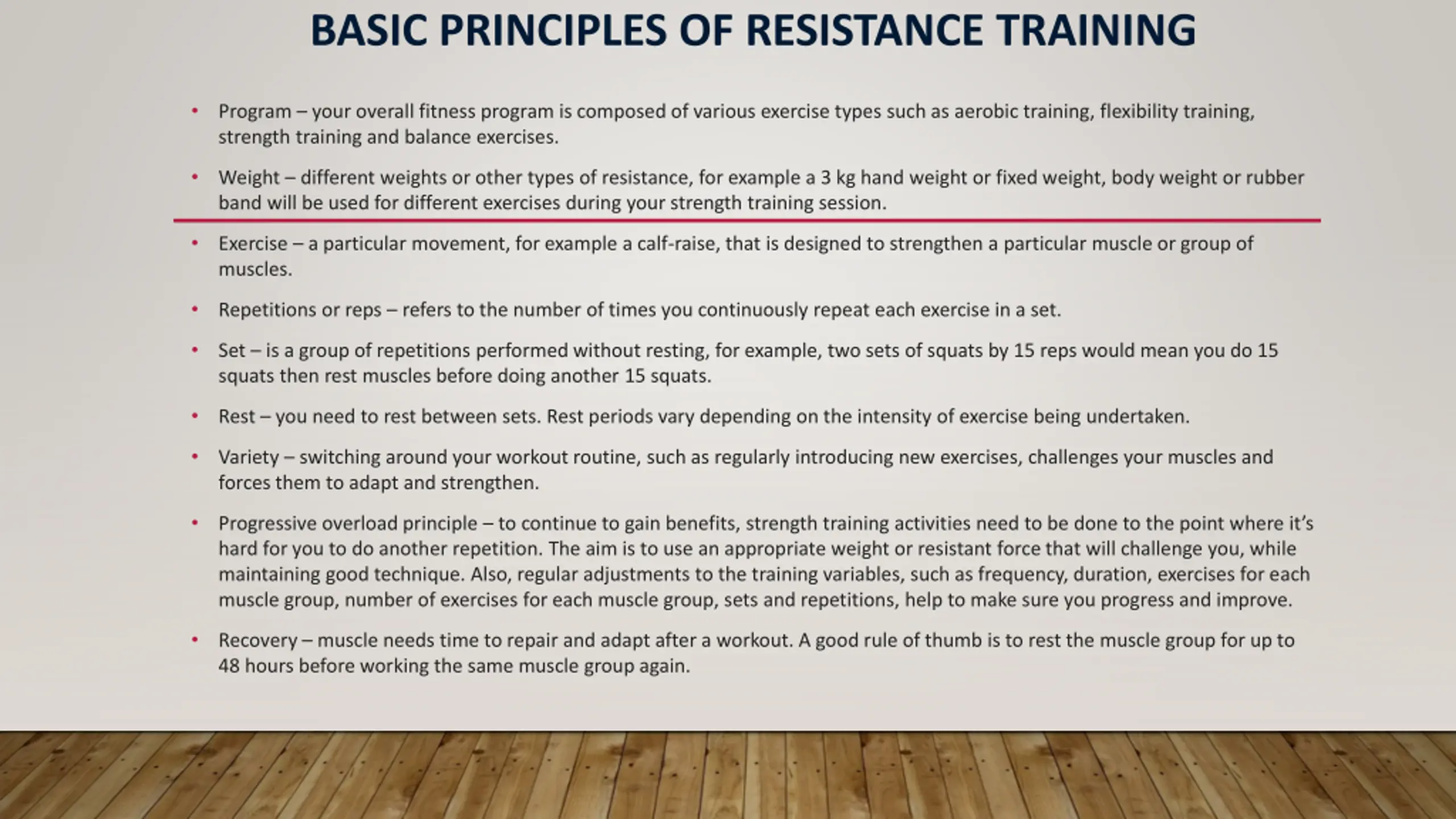 BASIC PRINCIPLES OF RESISTANCE TRAINING

• Program – your overall fitness program is composed of various exercise types such as aerobic training, flexibility training, strength training and balance exercises.

• Weight – different weights or other types of resistance, for example a 3 kg hand weight or fixed weight, body weight or rubber band will be used for different exercises during your strength training session.

• Exercise – a particular movement, for example a calf-raise, that is designed to strengthen a particular muscle or group of muscles.

• Repetitions or reps – refers to the number of times you continuously repeat each exercise in a set.

• Set – is a group of repetitions performed without resting, for example, two sets of squats by 15 reps would mean you do 15 squats then rest muscles before doing another 15 squats.

• Rest – you need to rest between sets. Rest periods vary depending on the intensity of exercise being undertaken.

• Variety – switching around your workout routine, such as regularly introducing new exercises, challenges your muscles and forces them to adapt and strengthen.

• Progressive overload principle – to continue to gain benefits, strength training activities need to be done to the point where it's hard for you to do another repetition. The aim is to use an appropriate weight or resistant force that will challenge you, while maintaining good technique. Also, regular adjustments to the training variables, such as frequency, duration, exercises for each muscle group, number of exercises for each muscle group, sets and repetitions, help to make sure you progress and improve.

• Recovery – muscle needs time to repair and adapt after a workout. A good rule of thumb is to rest the muscle group for up to 48 hours before working the same muscle group again.